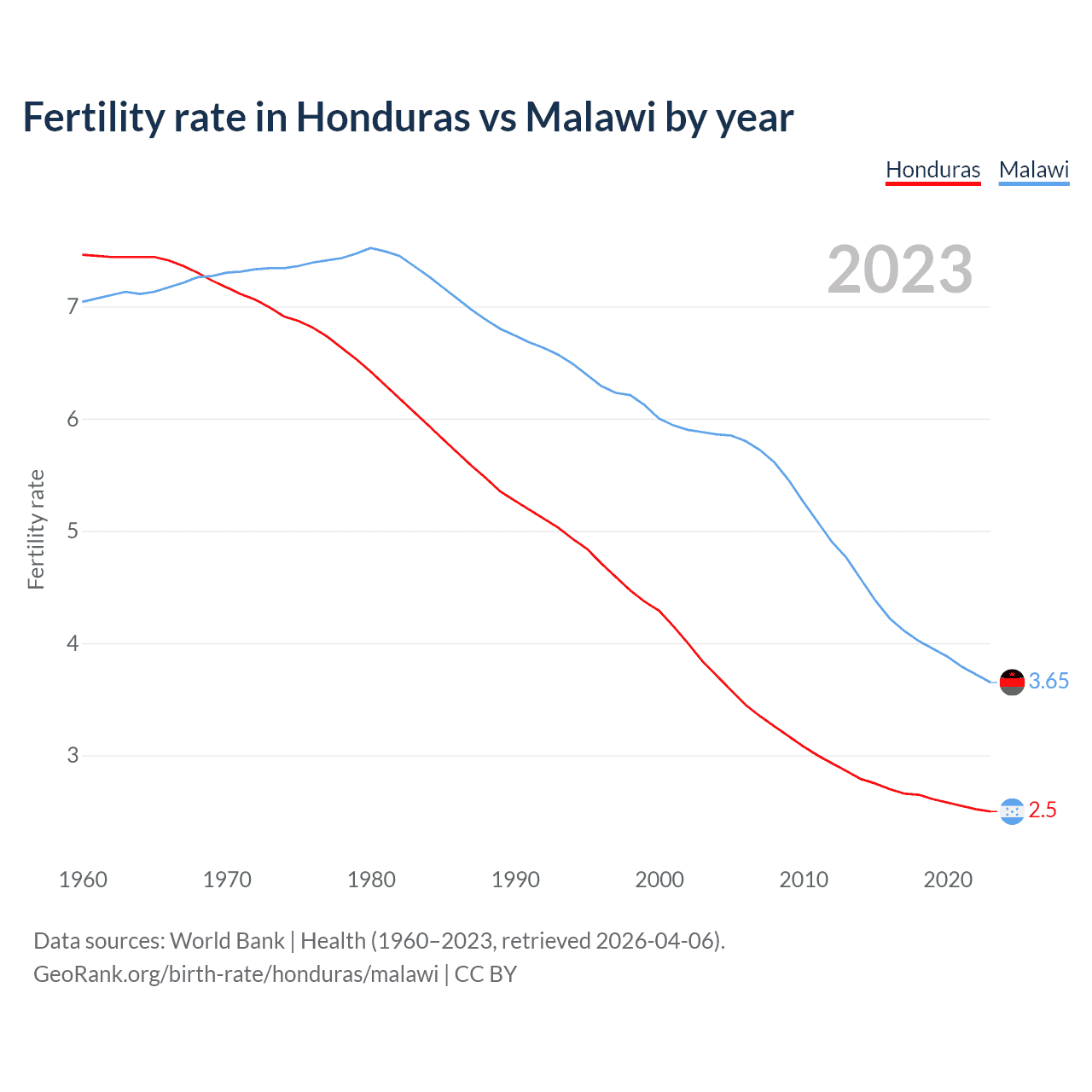 Fertility rate in Honduras vs Malawi by year

Honduras Malawi

2023

Fertility rate

7
6
5
4
3

3.65
2.5

1960 1970 1980 1990 2000 2010 2020

Data sources: World Bank | Health (1960–2023, retrieved 2026-04-06).
GeoRank.org/birth-rate/honduras/malawi | CC BY